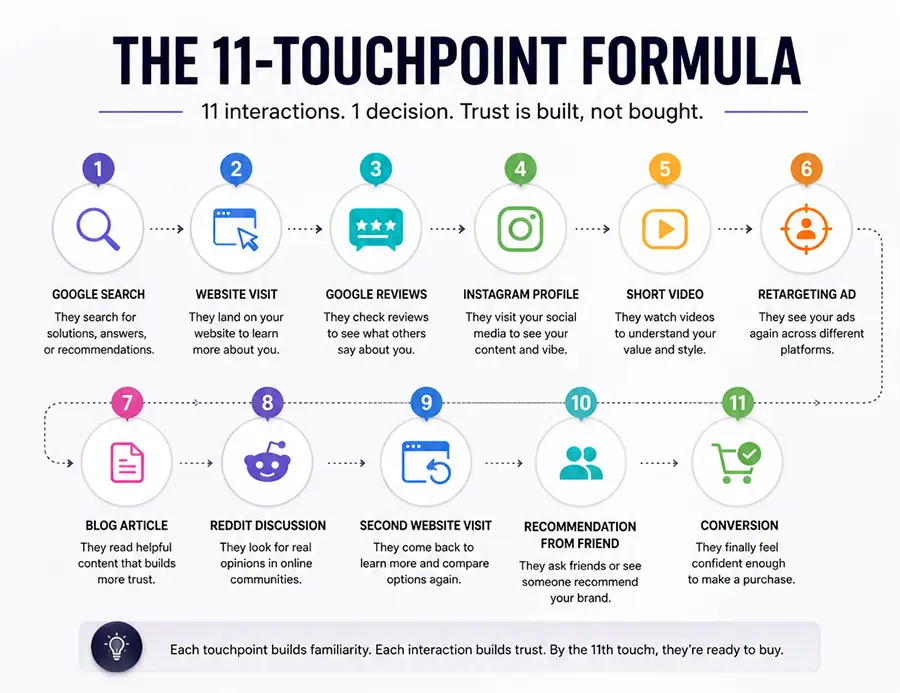 THE 11-TOUCHPOINT FORMULA

11 interactions. 1 decision. Trust is built, not bought.

1
GOOGLE SEARCH
They search for solutions, answers, or recommendations.

2
WEBSITE VISIT
They land on your website to learn more about you.

3
GOOGLE REVIEWS
They check reviews to see what others say about you.

4
INSTAGRAM PROFILE
They visit your social media to see your content and vibe.

5
SHORT VIDEO
They watch videos to understand your value and style.

6
RETARGETING AD
They see your ads again across different platforms.

7
BLOG ARTICLE
They read helpful content that builds more trust.

8
REDDIT DISCUSSION
They look for real opinions in online communities.

9
SECOND WEBSITE VISIT
They come back to learn more and compare options again.

10
RECOMMENDATION FROM FRIEND
They ask friends or see someone recommend your brand.

11
CONVERSION
They finally feel confident enough to make a purchase.

Each touchpoint builds familiarity. Each interaction builds trust. By the 11th touch, they're ready to buy.